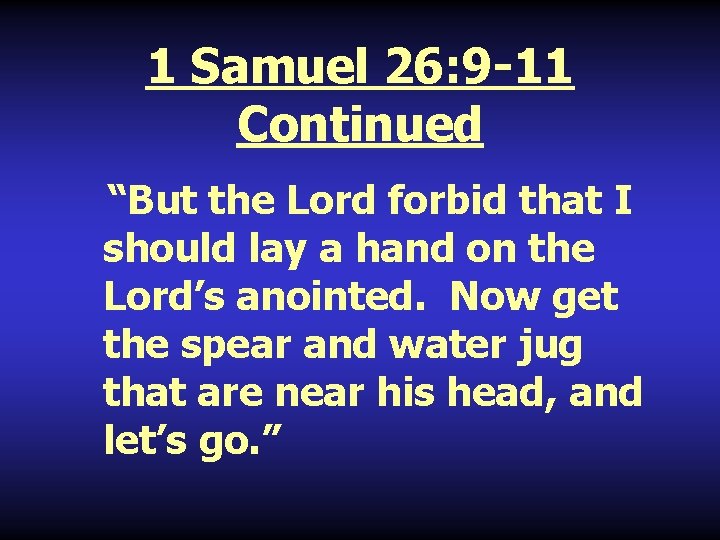 1 Samuel 26:9-11 Continued

“But the Lord forbid that I should lay a hand on the Lord’s anointed. Now get the spear and water jug that are near his head, and let’s go.”